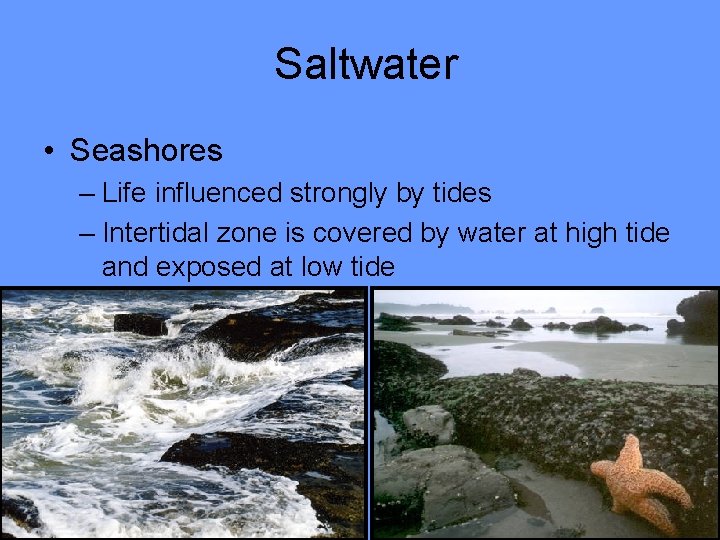 Saltwater

• Seashores
– Life influenced strongly by tides
– Intertidal zone is covered by water at high tide and exposed at low tide